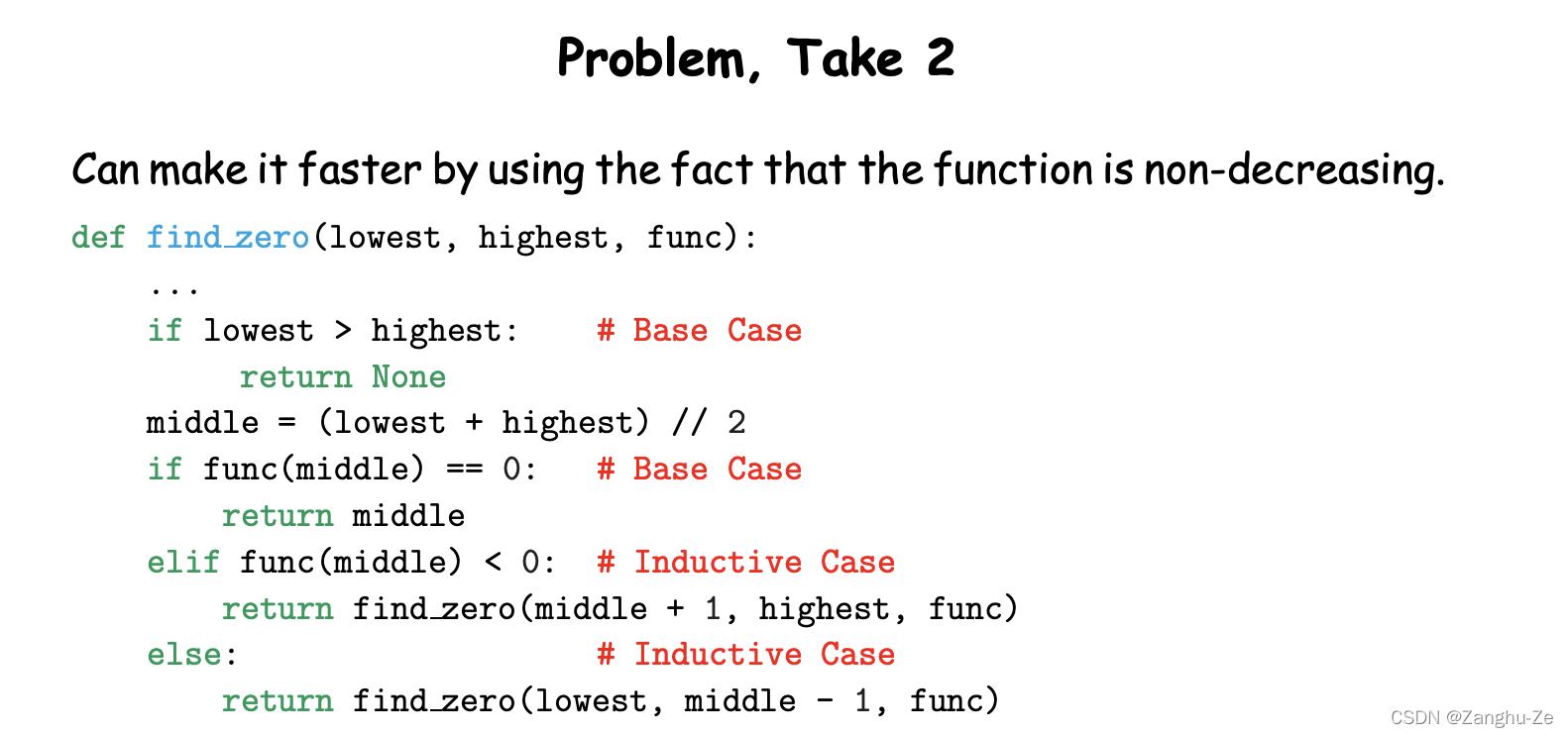 Problem, Take 2

Can make it faster by using the fact that the function is non-decreasing.

def find_zero(lowest, highest, func):
    ...
    if lowest > highest:    # Base Case
        return None
    middle = (lowest + highest) // 2
    if func(middle) == 0:   # Base Case
        return middle
    elif func(middle) < 0:  # Inductive Case
        return find_zero(middle + 1, highest, func)
    else:                   # Inductive Case
        return find_zero(lowest, middle - 1, func)

CSDN @Zanghu-Ze